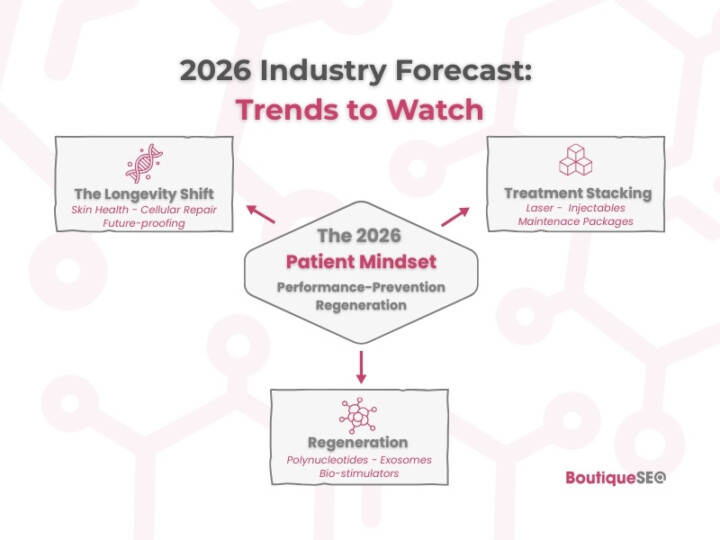 2026 Industry Forecast:
Trends to Watch

The Longevity Shift
Skin Health - Cellular Repair
Future-proofing

Treatment Stacking
Laser - Injectables
Maintenace Packages

The 2026
Patient Mindset
Performance-Prevention
Regeneration

Regeneration
Polynucleotides - Exosomes
Bio-stimulators

BoutiqueSEO